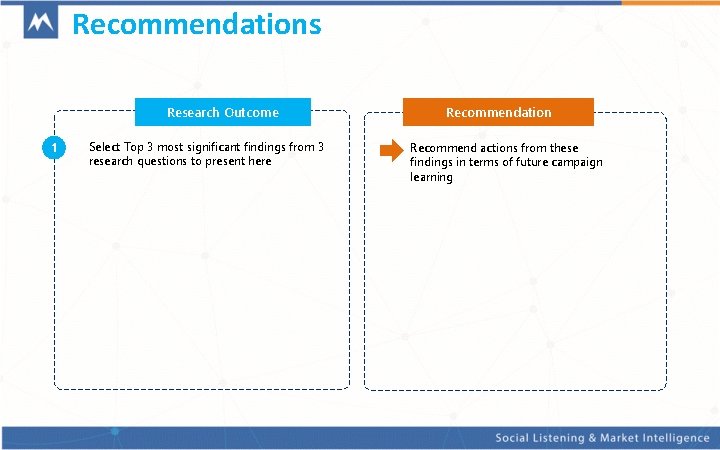 Recommendations

Research Outcome

1 Select Top 3 most significant findings from 3 research questions to present here

Recommendation

Recommend actions from these findings in terms of future campaign learning

Social Listening & Market Intelligence